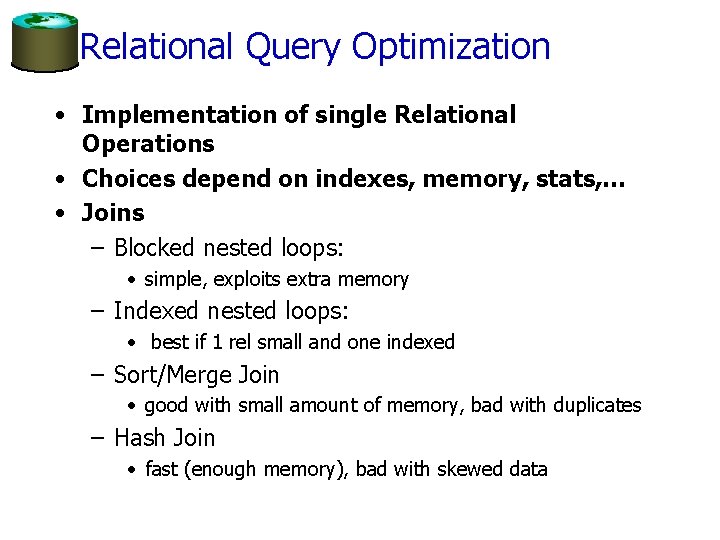 Relational Query Optimization

• Implementation of single Relational Operations
• Choices depend on indexes, memory, stats,…
• Joins
– Blocked nested loops:
• simple, exploits extra memory
– Indexed nested loops:
• best if 1 rel small and one indexed
– Sort/Merge Join
• good with small amount of memory, bad with duplicates
– Hash Join
• fast (enough memory), bad with skewed data